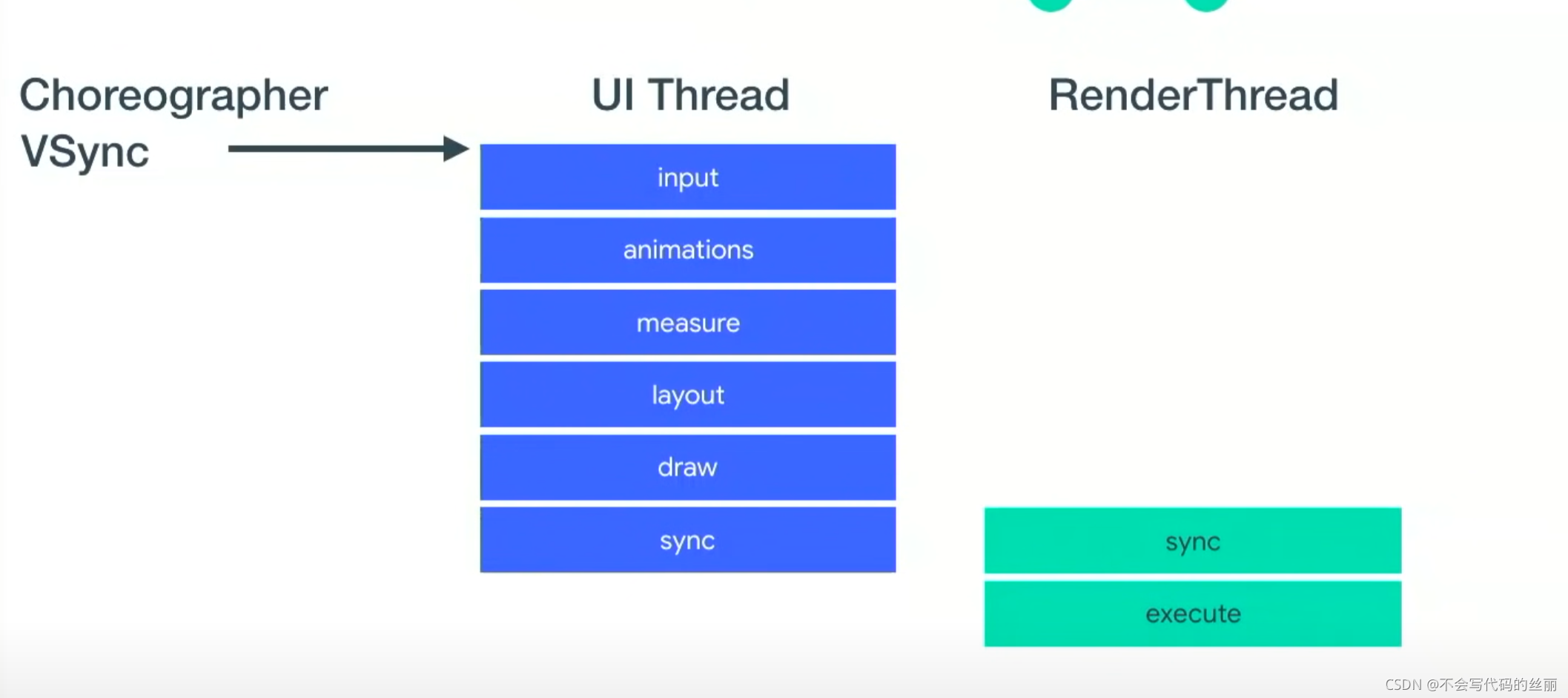 Choreographer
VSync

UI Thread

input

animations

measure

layout

draw

sync

RenderThread

sync

execute

CSDN @不会写代码的丝丽